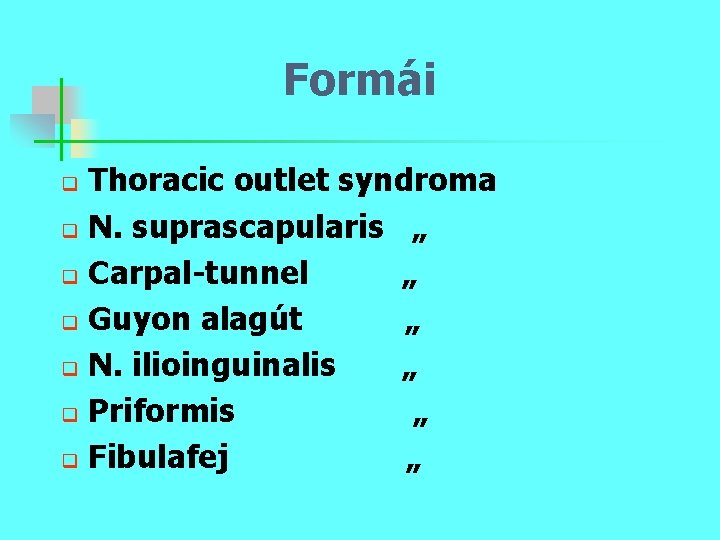 Formái

- Thoracic outlet syndroma
- N. suprascapularis „
- Carpal-tunnel „
- Guyon alagút „
- N. ilioinguinalis „
- Priformis „
- Fibulafej „